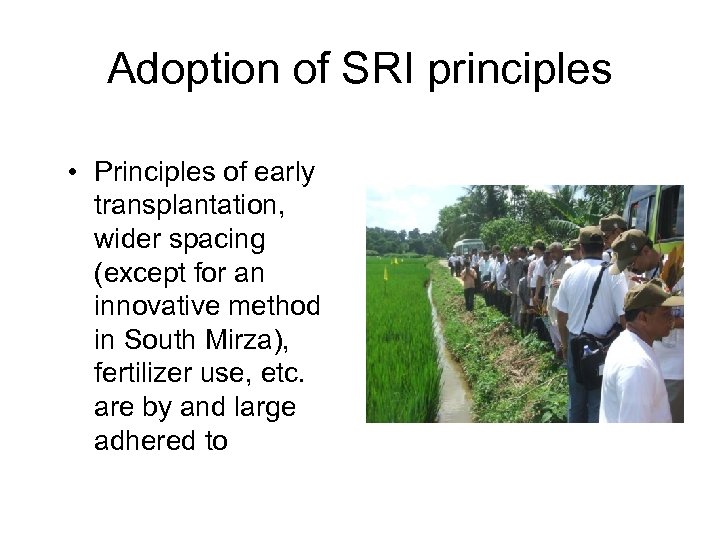 Adoption of SRI principles

• Principles of early transplantation, wider spacing (except for an innovative method in South Mirza), fertilizer use, etc. are by and large adhered to